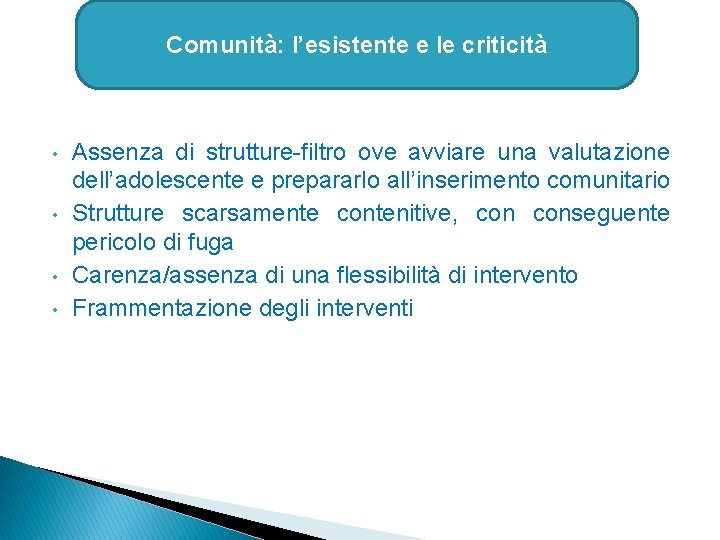 Comunità: l’esistente e le criticità

• Assenza di strutture-filtro ove avviare una valutazione dell’adolescente e prepararlo all’inserimento comunitario
• Strutture scarsamente contenitive, con conseguente pericolo di fuga
• Carenza/assenza di una flessibilità di intervento
• Frammentazione degli interventi